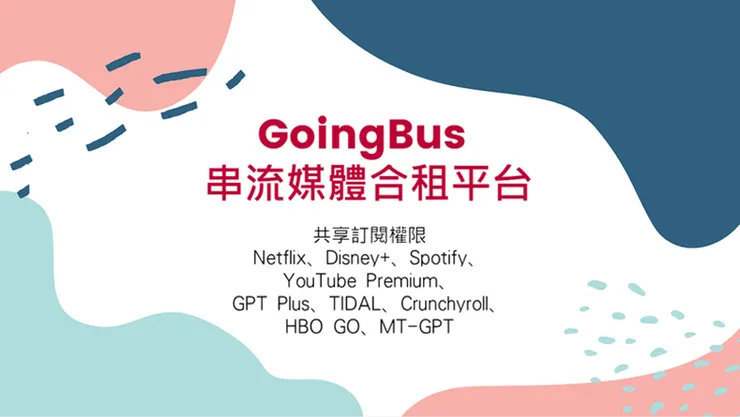 GoingBus
串流媒體合租平台

共享訂閱權限
Netflix、Disney+、Spotify、
YouTube Premium、
GPT Plus、TIDAL、Crunchyroll、
HBO GO、MT-GPT